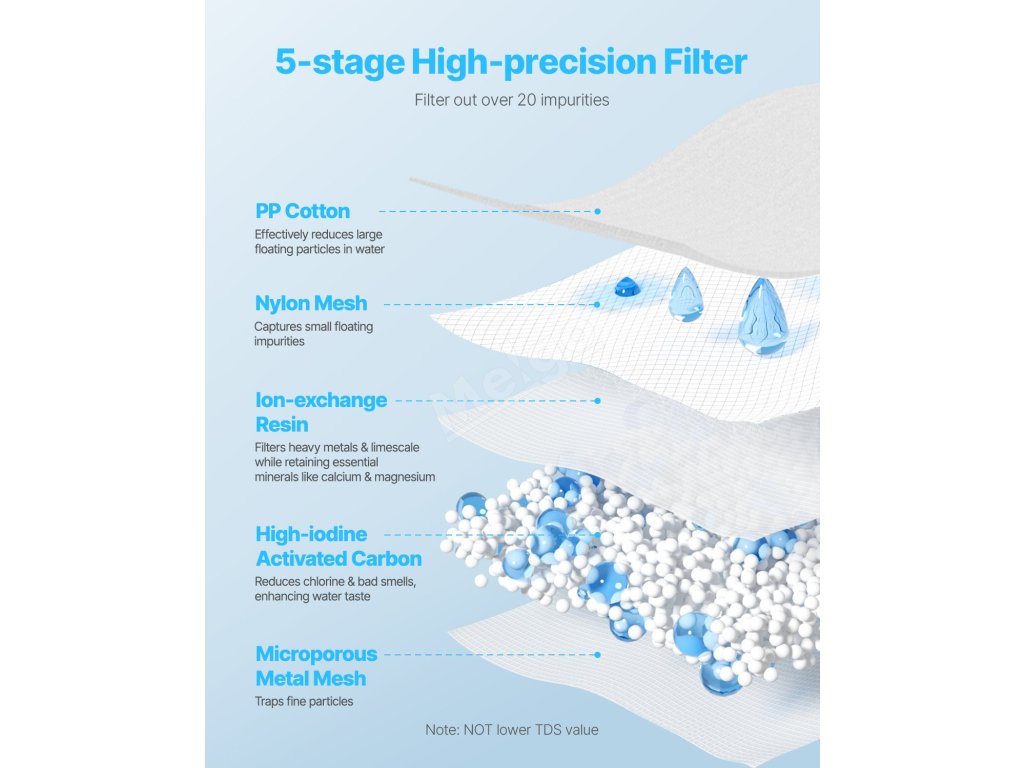 5-stage High-precision Filter

Filter out over 20 impurities

PP Cotton
Effectively reduces large floating particles in water

Nylon Mesh
Captures small floating impurities

Ion-exchange Resin
Filters heavy metals & limescale while retaining essential minerals like calcium & magnesium

High-iodine Activated Carbon
Reduces chlorine & bad smells, enhancing water taste

Microporous Metal Mesh
Traps fine particles

Note: NOT lower TDS value